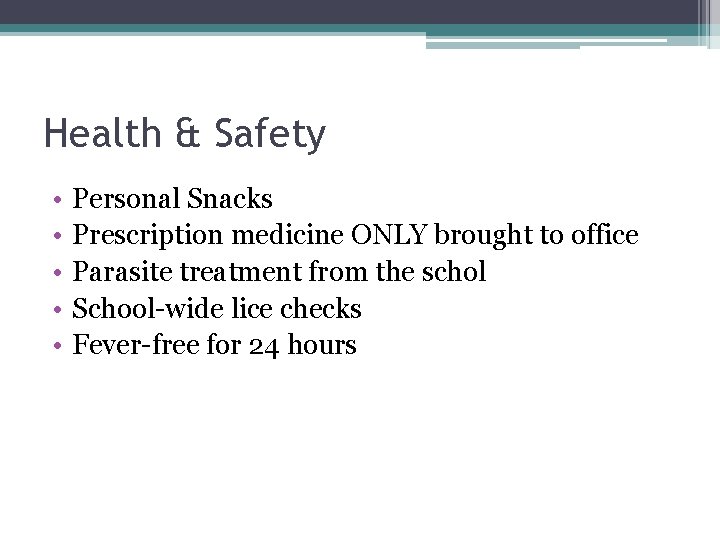 Health & Safety

• Personal Snacks
• Prescription medicine ONLY brought to office
• Parasite treatment from the schol
• School-wide lice checks
• Fever-free for 24 hours